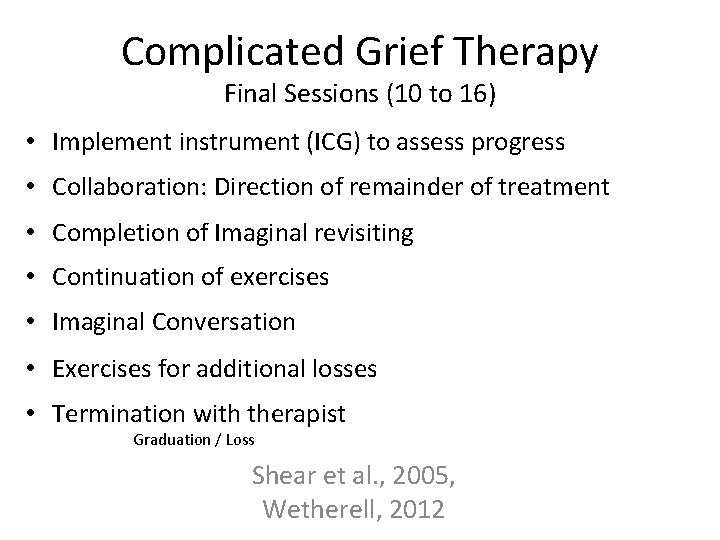 Complicated Grief Therapy
Final Sessions (10 to 16)

• Implement instrument (ICG) to assess progress
• Collaboration: Direction of remainder of treatment
• Completion of Imaginal revisiting
• Continuation of exercises
• Imaginal Conversation
• Exercises for additional losses
• Termination with therapist
Graduation / Loss

Shear et al., 2005,
Wetherell, 2012